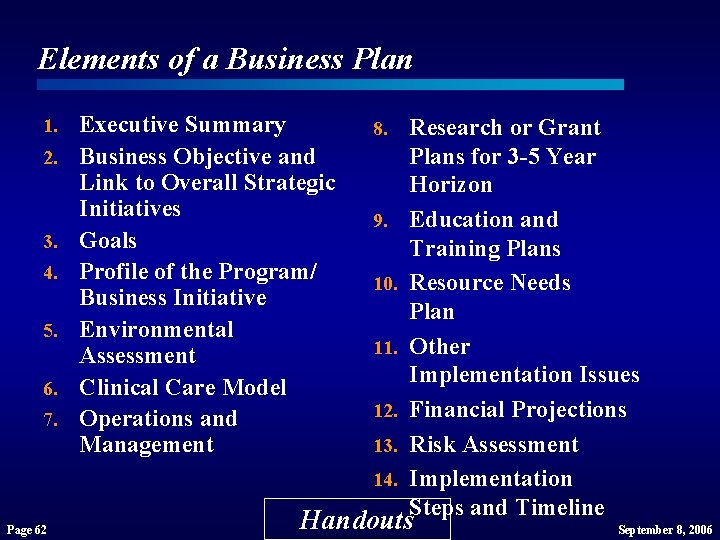 Elements of a Business Plan

1. Executive Summary
2. Business Objective and Link to Overall Strategic Initiatives
3. Goals
4. Profile of the Program/ Business Initiative
5. Environmental Assessment
6. Clinical Care Model
7. Operations and Management

8. Research or Grant Plans for 3-5 Year Horizon
9. Education and Training Plans
10. Resource Needs Plan
11. Other Implementation Issues
12. Financial Projections
13. Risk Assessment
14. Implementation Steps and Timeline

Handouts

Page 62

September 8, 2006